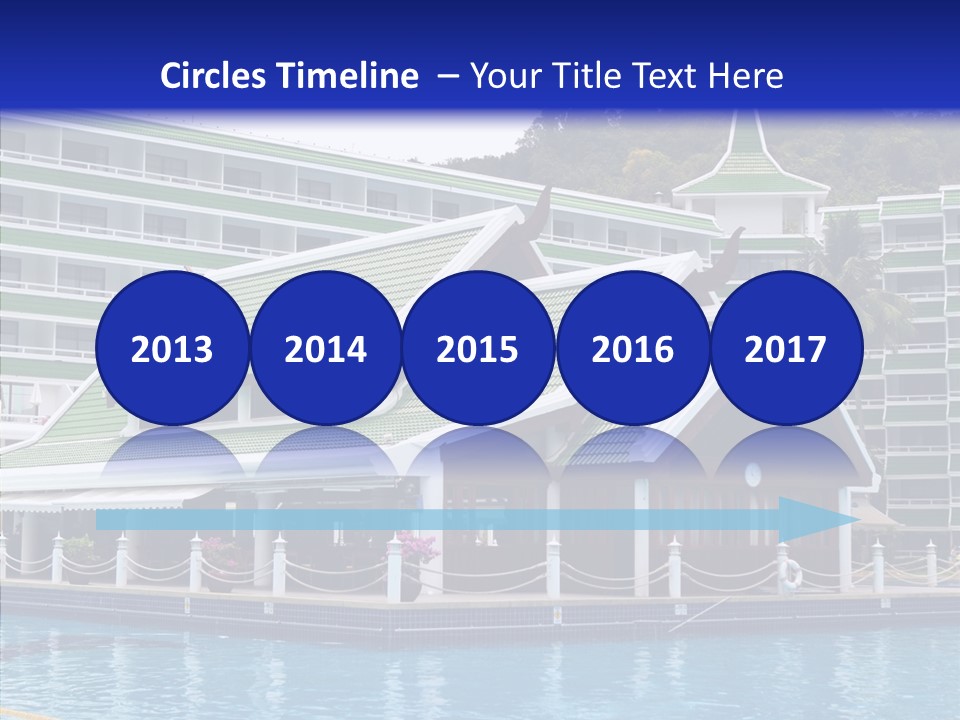 Circles Timeline – Your Title Text Here

2013

2014

2015

2016

2017